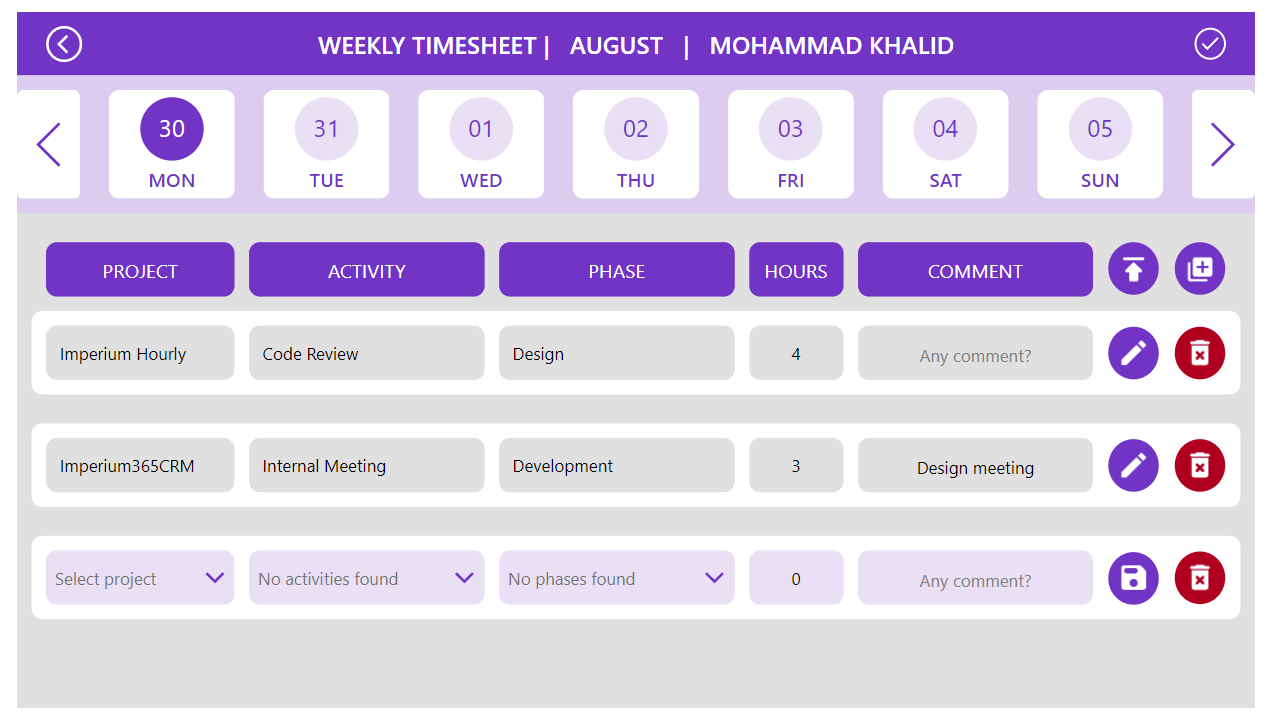 WEEKLY TIMESHEET | AUGUST | MOHAMMAD KHALID

30 MON
31 TUE
01 WED
02 THU
03 FRI
04 SAT
05 SUN

| PROJECT | ACTIVITY | PHASE | HOURS | COMMENT |
|---|---|---|---|---|
| Imperium Hourly | Code Review | Design | 4 | Any comment? |
| Imperium365CRM | Internal Meeting | Development | 3 | Design meeting |
| Select project | No activities found | No phases found | 0 | Any comment? |